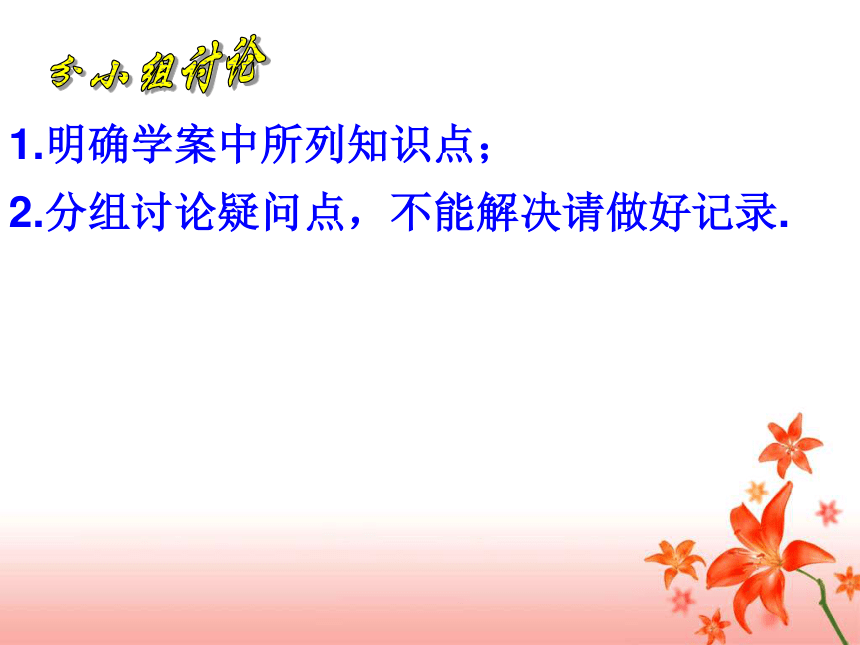 分小组讨论

1.明确学案中所列知识点；

2.分组讨论疑问点，不能解决请做好记录.